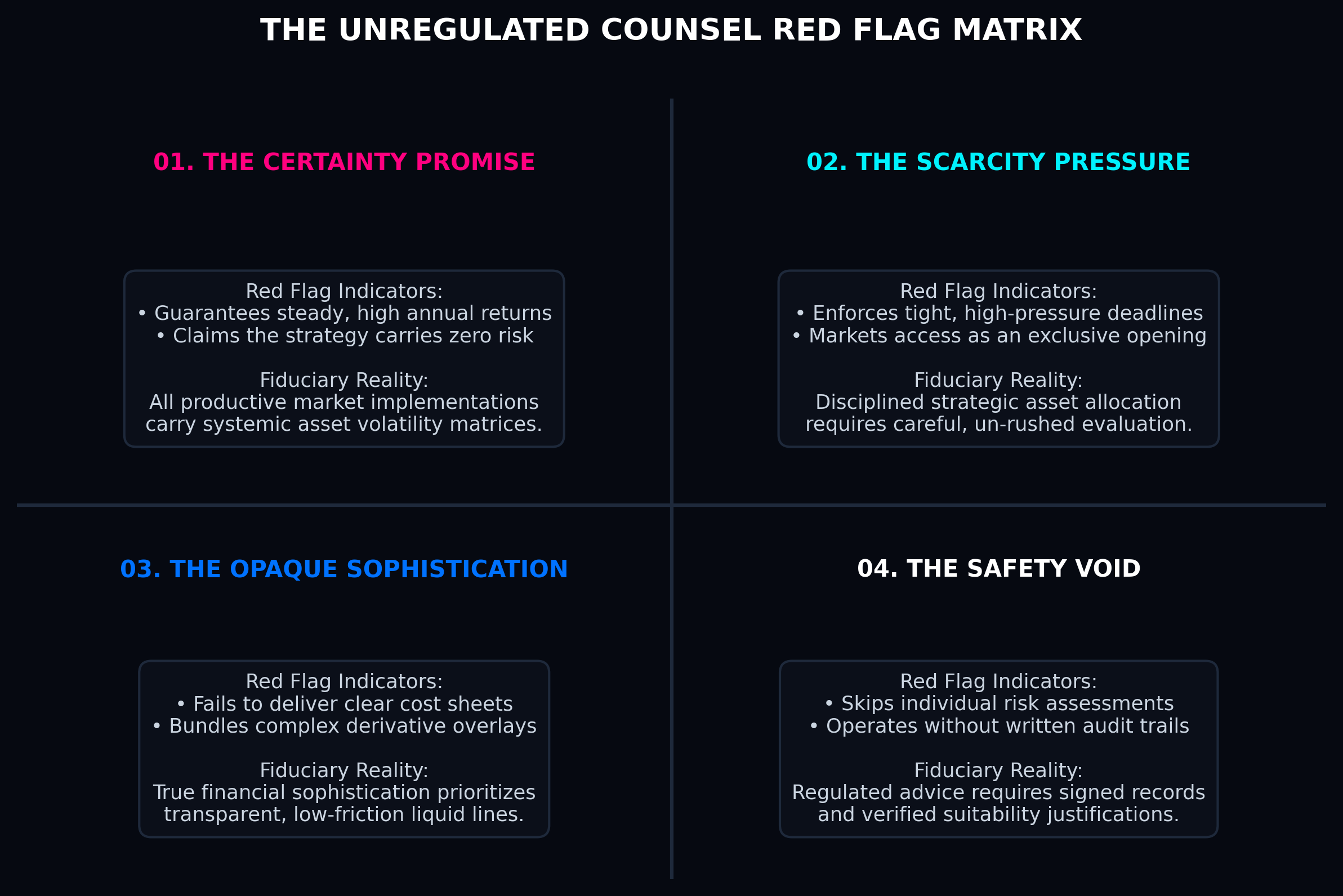 THE UNREGULATED COUNSEL RED FLAG MATRIX

01. THE CERTAINTY PROMISE

Red Flag Indicators:
• Guarantees steady, high annual returns
• Claims the strategy carries zero risk

Fiduciary Reality:
All productive market implementations carry systemic asset volatility matrices.

02. THE SCARCITY PRESSURE

Red Flag Indicators:
• Enforces tight, high-pressure deadlines
• Markets access as an exclusive opening

Fiduciary Reality:
Disciplined strategic asset allocation requires careful, un-rushed evaluation.

03. THE OPAQUE SOPHISTICATION

Red Flag Indicators:
• Fails to deliver clear cost sheets
• Bundles complex derivative overlays

Fiduciary Reality:
True financial sophistication prioritizes transparent, low-friction liquid lines.

04. THE SAFETY VOID

Red Flag Indicators:
• Skips individual risk assessments
• Operates without written audit trails

Fiduciary Reality:
Regulated advice requires signed records and verified suitability justifications.